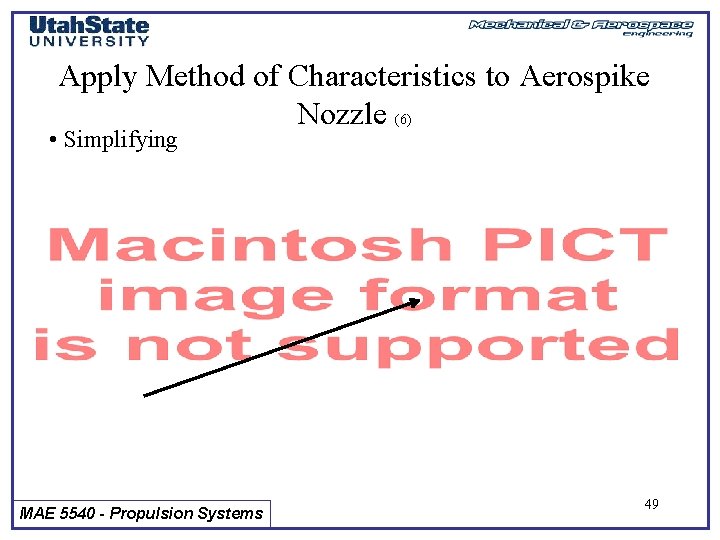 UtahState
UNIVERSITY

Mechanical & Aerospace engineering

Apply Method of Characteristics to Aerospike Nozzle (6)

• Simplifying

Macintosh PICT image format is not supported

MAE 5540 - Propulsion Systems

49